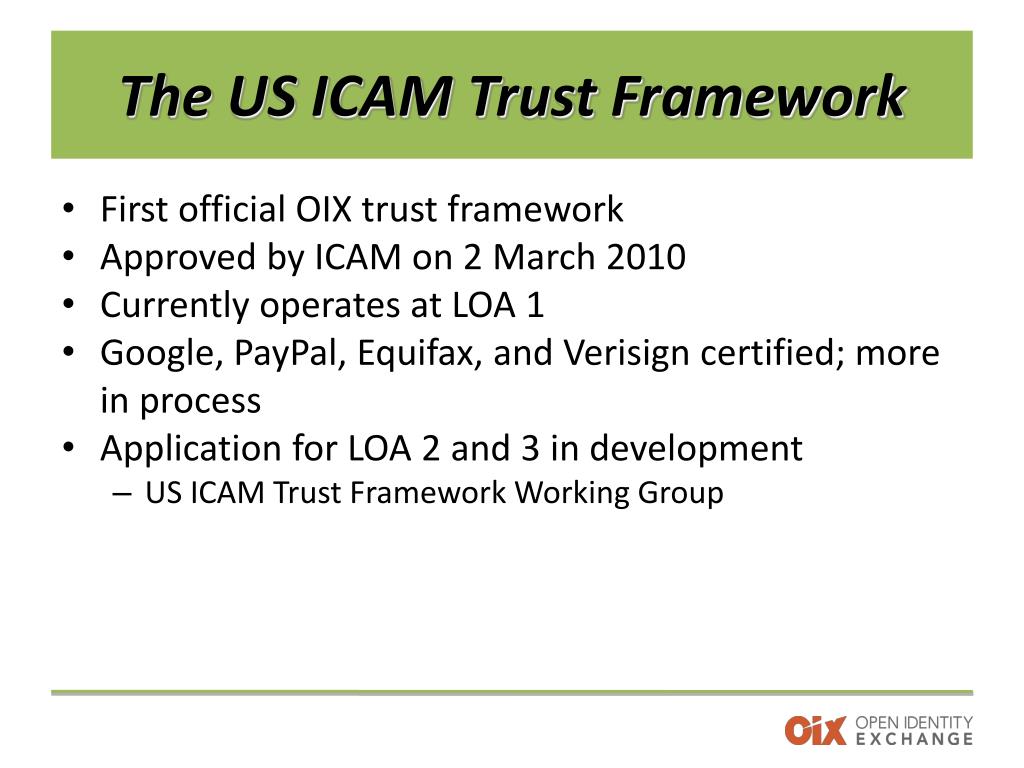 The US ICAM Trust Framework

• First official OIX trust framework
• Approved by ICAM on 2 March 2010
• Currently operates at LOA 1
• Google, PayPal, Equifax, and Verisign certified; more in process
• Application for LOA 2 and 3 in development
– US ICAM Trust Framework Working Group

OIX OPEN IDENTITY EXCHANGE